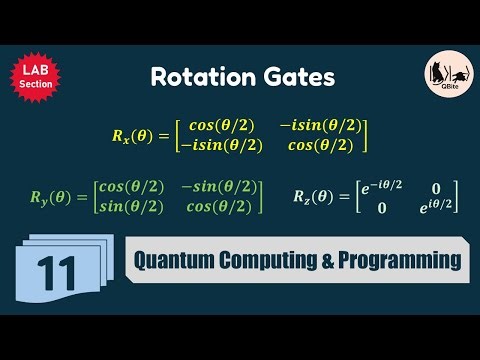 LAB Section

Rotation Gates

QBite

$R_x(\theta) = \begin{bmatrix} cos(\theta/2) & -isin(\theta/2) \\ -isin(\theta/2) & cos(\theta/2) \end{bmatrix}$

$R_y(\theta) = \begin{bmatrix} cos(\theta/2) & -sin(\theta/2) \\ sin(\theta/2) & cos(\theta/2) \end{bmatrix}$

$R_z(\theta) = \begin{bmatrix} e^{-i\theta/2} & 0 \\ 0 & e^{i\theta/2} \end{bmatrix}$

11

Quantum Computing & Programming